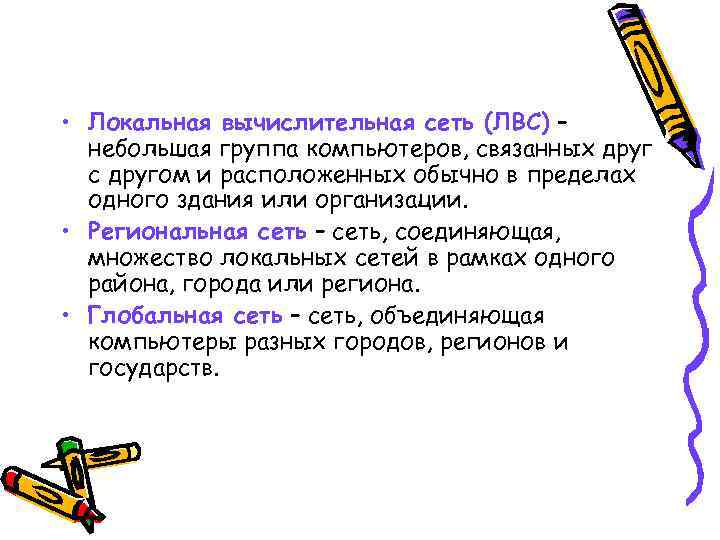 • Локальная вычислительная сеть (ЛВС) – небольшая группа компьютеров, связанных друг с другом и расположенных обычно в пределах одного здания или организации.

• Региональная сеть – сеть, соединяющая, множество локальных сетей в рамках одного района, города или региона.

• Глобальная сеть – сеть, объединяющая компьютеры разных городов, регионов и государств.